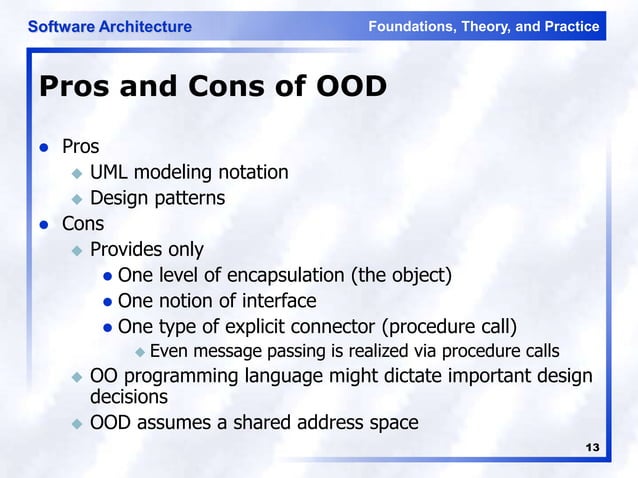 Software Architecture

Foundations, Theory, and Practice

Pros and Cons of OOD

- Pros
  - UML modeling notation
  - Design patterns
- Cons
  - Provides only
    - One level of encapsulation (the object)
    - One notion of interface
    - One type of explicit connector (procedure call)
      - Even message passing is realized via procedure calls
  - OO programming language might dictate important design decisions
  - OOD assumes a shared address space

13